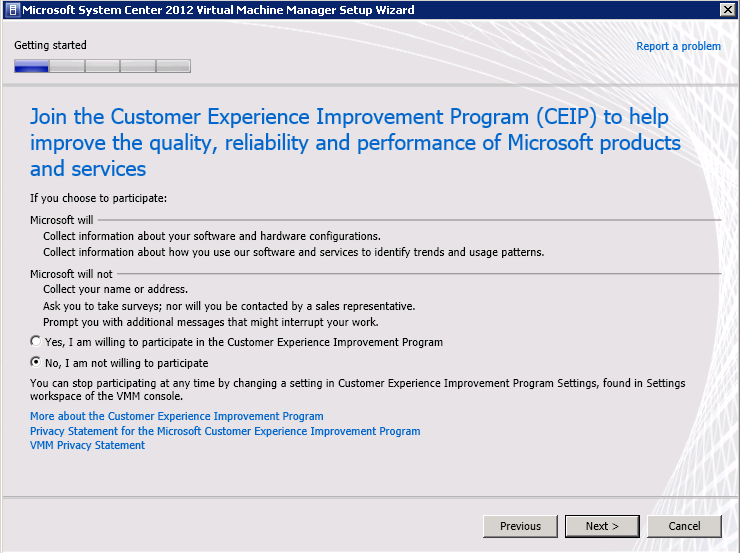 Microsoft System Center 2012 Virtual Machine Manager Setup Wizard

Getting started

Report a problem

Join the Customer Experience Improvement Program (CEIP) to help improve the quality, reliability and performance of Microsoft products and services

If you choose to participate:

Microsoft will

Collect information about your software and hardware configurations.

Collect information about how you use our software and services to identify trends and usage patterns.

Microsoft will not

Collect your name or address.

Ask you to take surveys; nor will you be contacted by a sales representative.

Prompt you with additional messages that might interrupt your work.

Yes, I am willing to participate in the Customer Experience Improvement Program

No, I am not willing to participate

You can stop participating at any time by changing a setting in Customer Experience Improvement Program Settings, found in Settings workspace of the VMM console.

More about the Customer Experience Improvement Program

Privacy Statement for the Microsoft Customer Experience Improvement Program

VMM Privacy Statement

Previous

Next >

Cancel